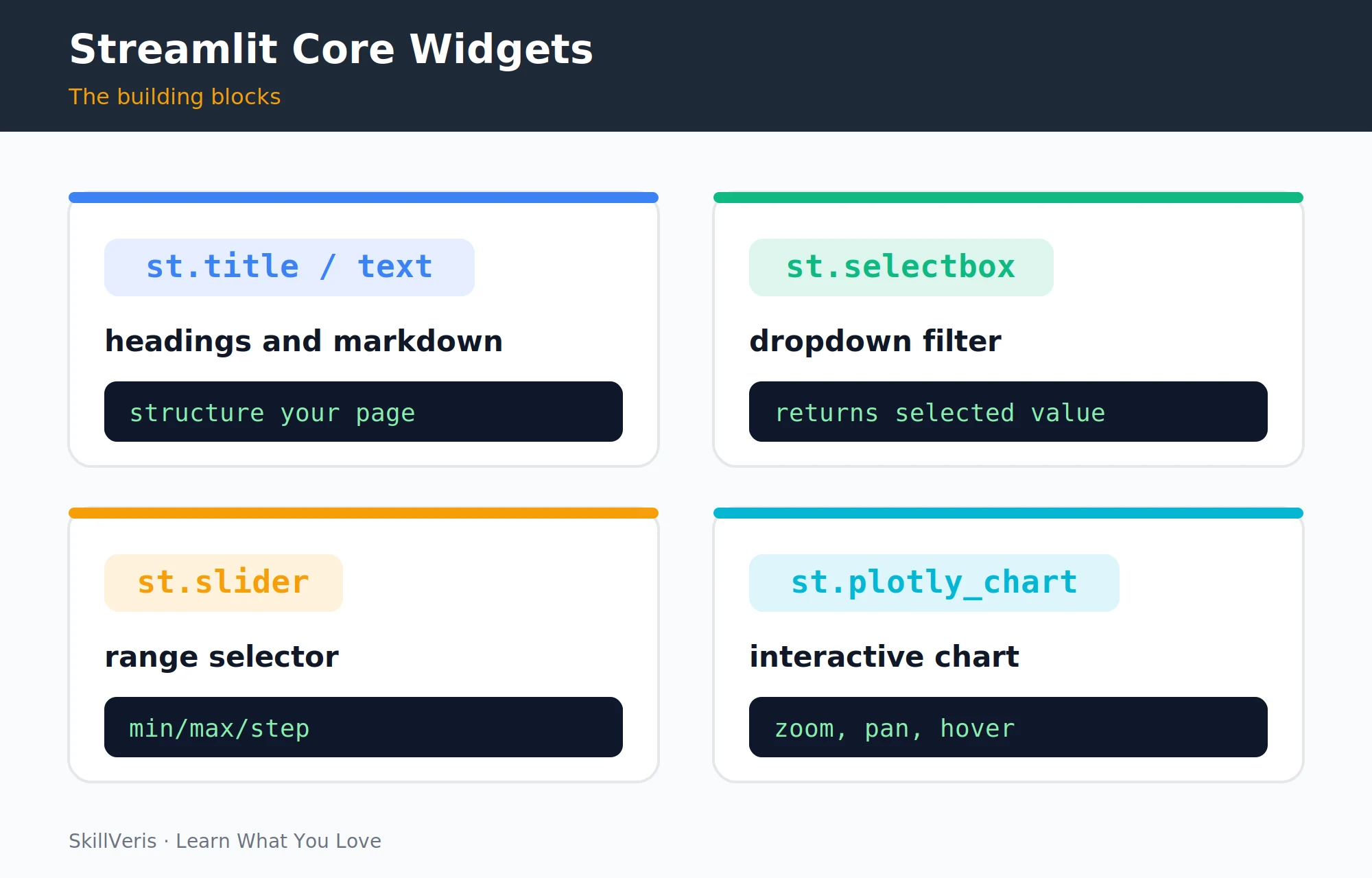 Streamlit Core Widgets

The building blocks

st.title / text

headings and markdown

structure your page

st.selectbox

dropdown filter

returns selected value

st.slider

range selector

min/max/step

st.plotly_chart

interactive chart

zoom, pan, hover

SkillVeris · Learn What You Love